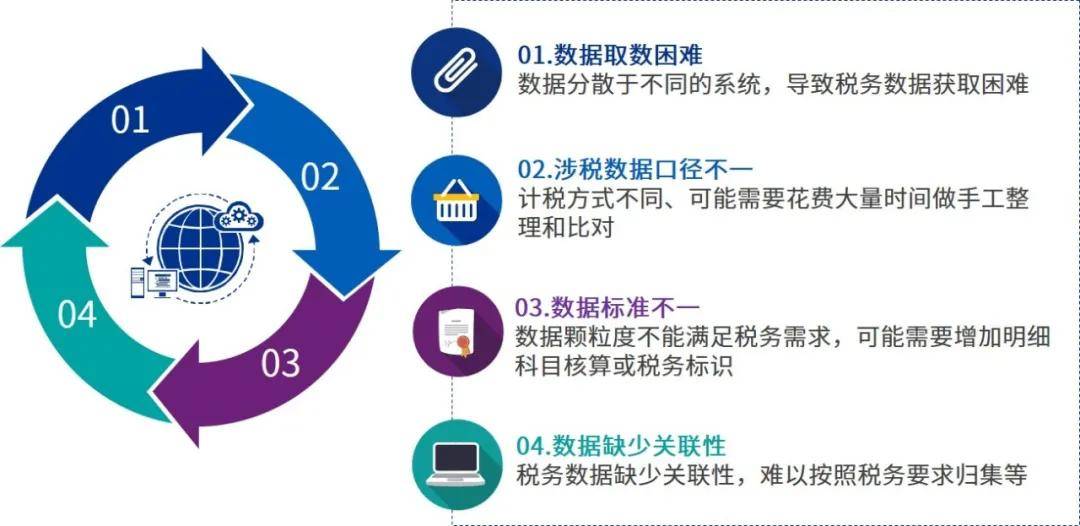 01

02

03

04

01.数据取数困难
数据分散于不同的系统，导致税务数据获取困难

02.涉税数据口径不一
计税方式不同、可能需要花费大量时间做手工整理和比对

03.数据标准不一
数据颗粒度不能满足税务需求，可能需要增加明细科目核算或税务标识

04.数据缺少关联性
税务数据缺少关联性，难以按照税务要求归集等